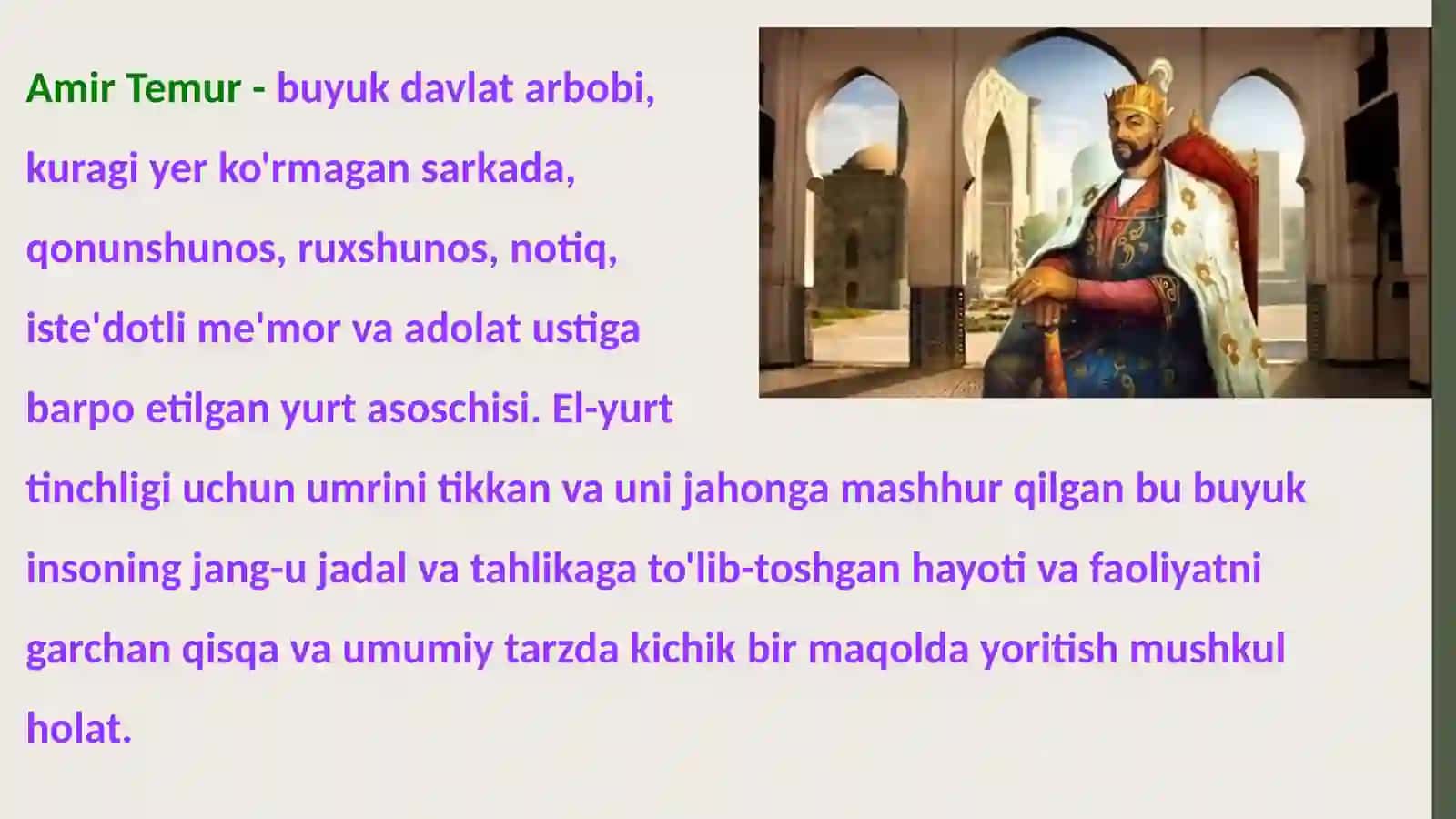 Amir Temur - buyuk davlat arbobi, kuragi yer ko'rmagan sarkada, qonunshunos, ruxshunos, notiq, iste'dotli me'mor va adolat ustiga barpo etilgan yurt asoschisi. El-yurt tinchligi uchun umrini tikkan va uni jahonga mashhur qilgan bu buyuk insoning jang-u jadal va tahlikaga to'lib-toshgan hayoti va faoliyatni garchan qisqa va umumiy tarzda kichik bir maqolda yoritish mushkul holat.